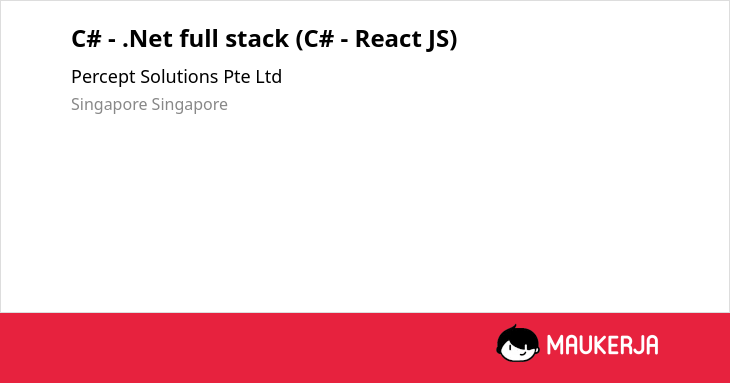 C# - .Net full stack (C# - React JS)

Percept Solutions Pte Ltd

Singapore Singapore

MAUKERJA